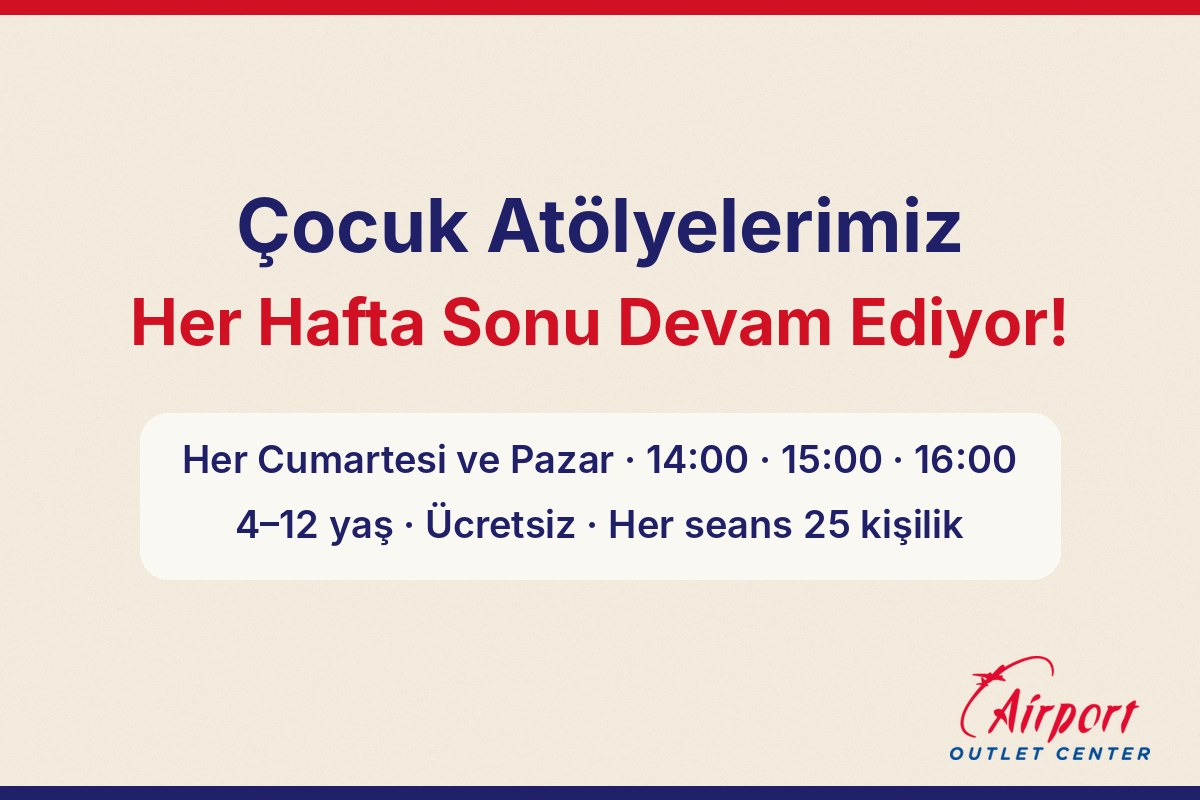 Çocuk Atölyelerimiz
Her Hafta Sonu Devam Ediyor!

Her Cumartesi ve Pazar · 14:00 · 15:00 · 16:00
4–12 yaş · Ücretsiz · Her seans 25 kişilik

Airport
OUTLET CENTER